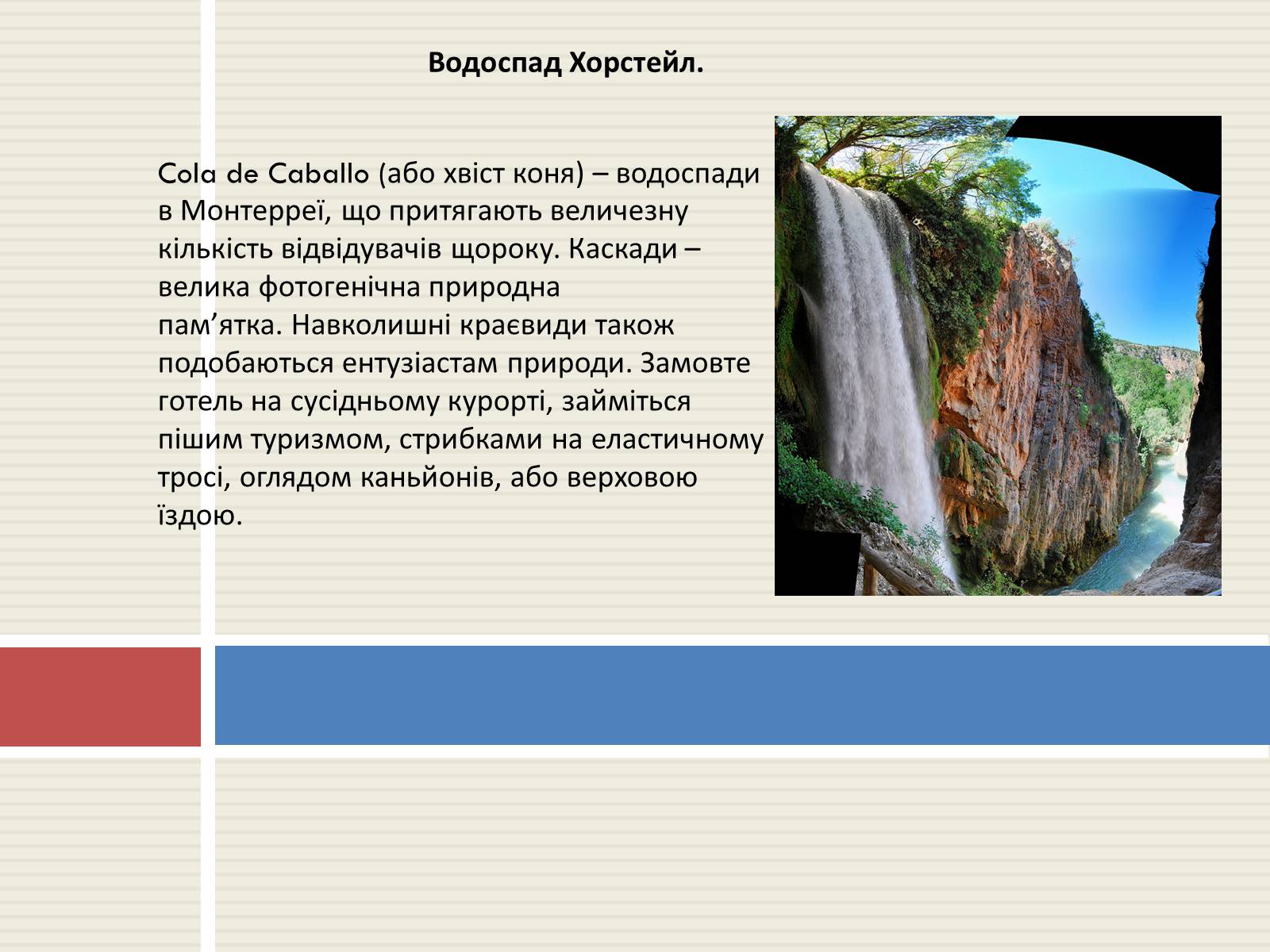 Водоспад Хорстейл.

Cola de Caballo (або хвіст коня) – водоспади в Монтерреї, що притягають величезну кількість відвідувачів щороку. Каскади – велика фотогенічна природна пам’ятка. Навколишні краєвиди також подобаються ентузіастам природи. Замовте готель на сусідньому курорті, займіться пішим туризмом, стрибками на еластичному тросі, оглядом каньйонів, або верховою їздою.